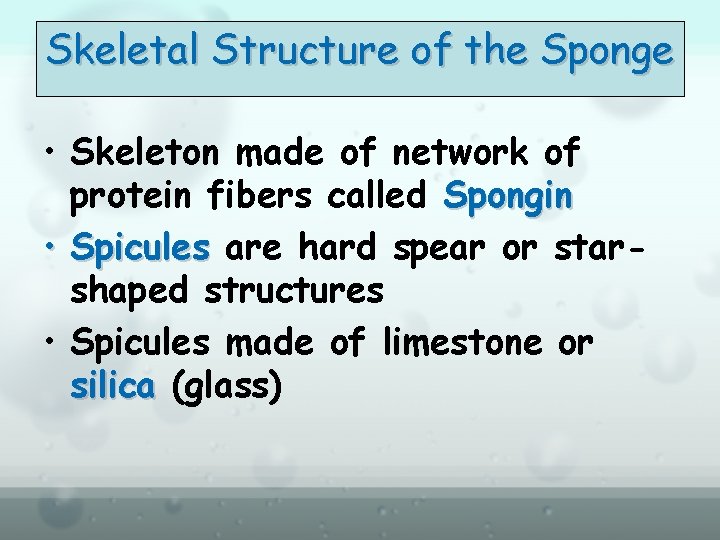 Skeletal Structure of the Sponge

• Skeleton made of network of protein fibers called Spongin
• Spicules are hard spear or star-shaped structures
• Spicules made of limestone or silica (glass)